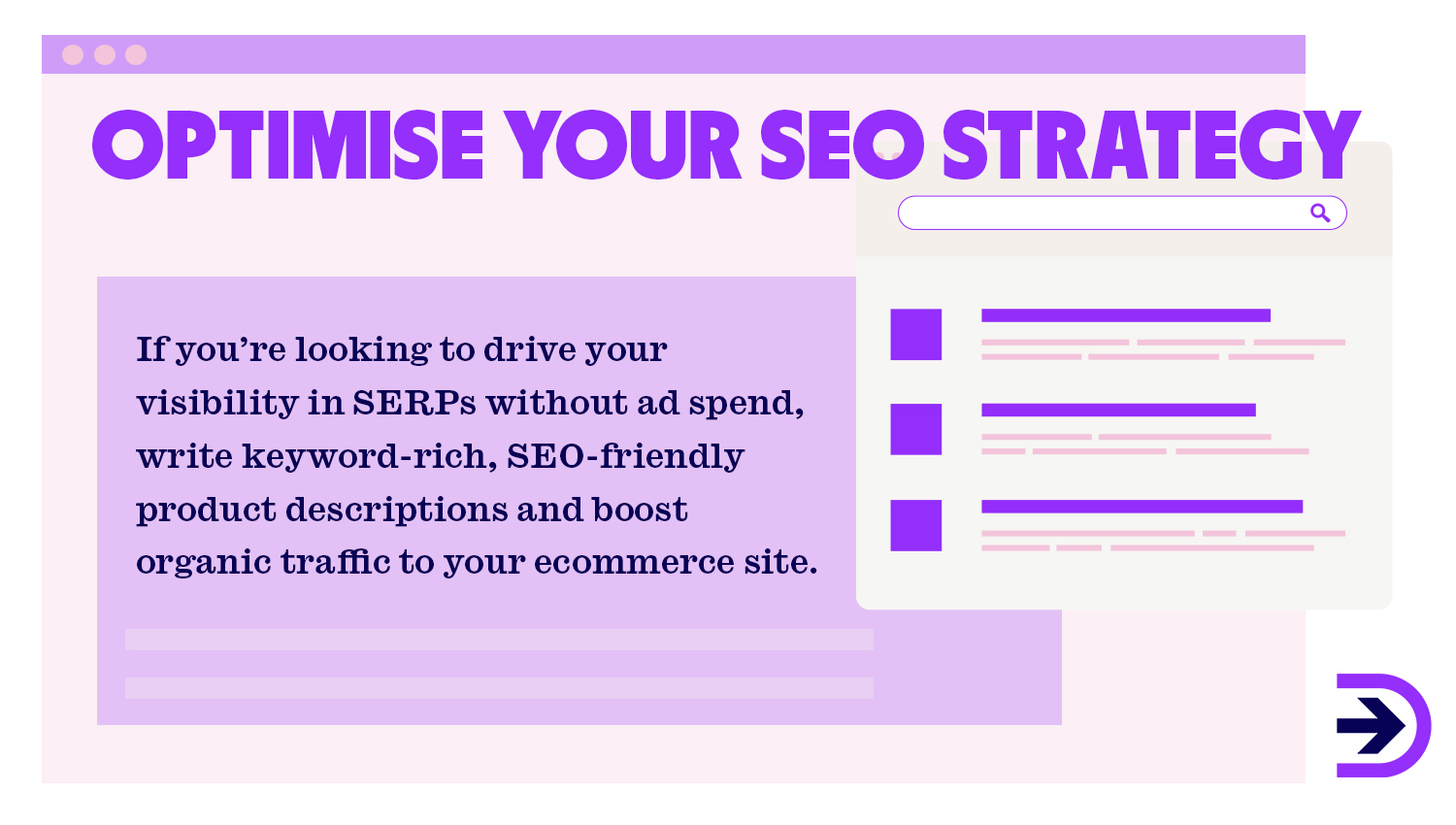 OPTIMISE YOUR SEO STRATEGY

If you’re looking to drive your visibility in SERPs without ad spend, write keyword-rich, SEO-friendly product descriptions and boost organic traffic to your ecommerce site.